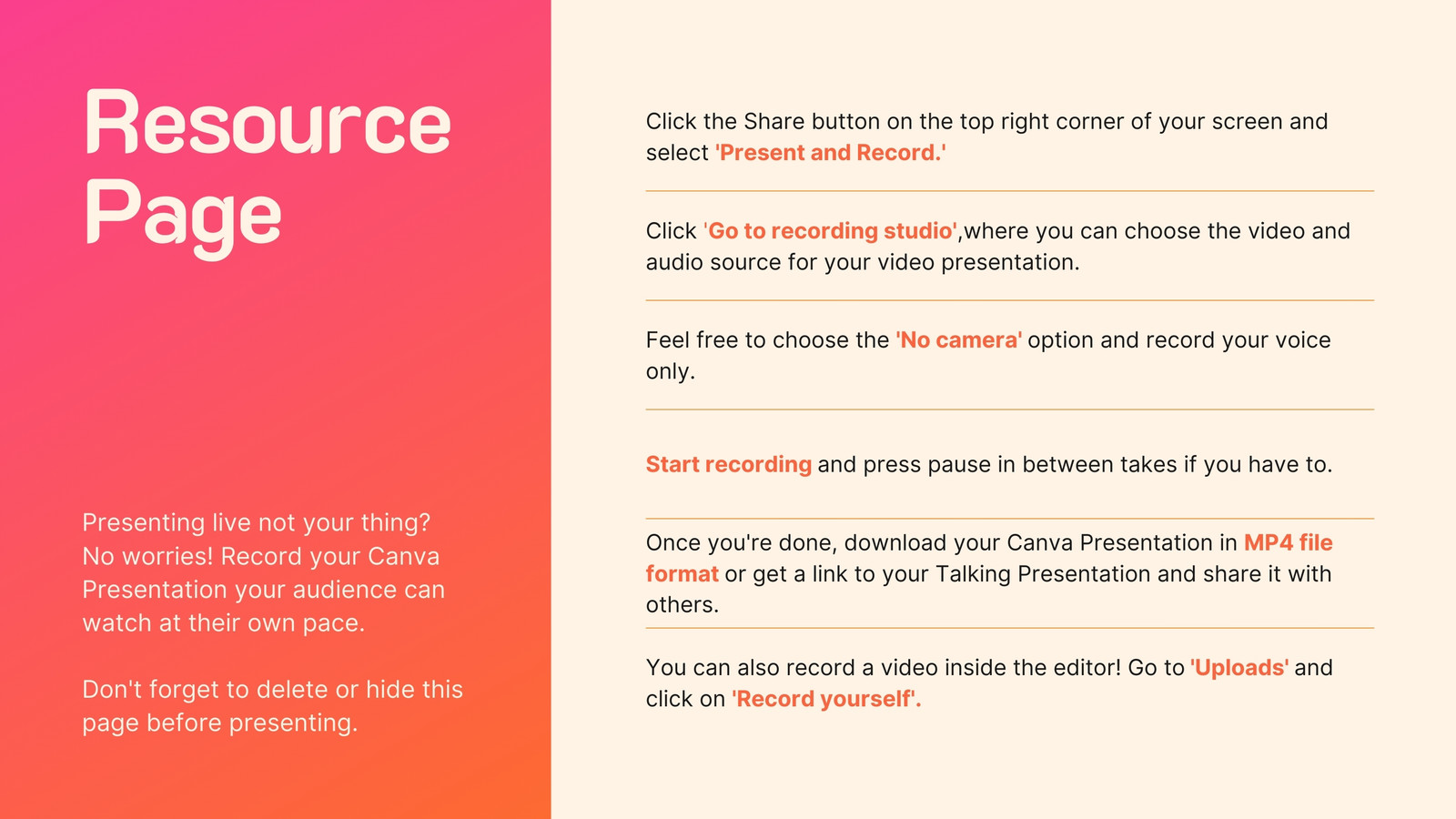 Resource Page

Presenting live not your thing? No worries! Record your Canva Presentation your audience can watch at their own pace.

Don't forget to delete or hide this page before presenting.

Click the Share button on the top right corner of your screen and select 'Present and Record.'

Click 'Go to recording studio',where you can choose the video and audio source for your video presentation.

Feel free to choose the 'No camera' option and record your voice only.

Start recording and press pause in between takes if you have to.

Once you're done, download your Canva Presentation in MP4 file format or get a link to your Talking Presentation and share it with others.

You can also record a video inside the editor! Go to 'Uploads' and click on 'Record yourself'.